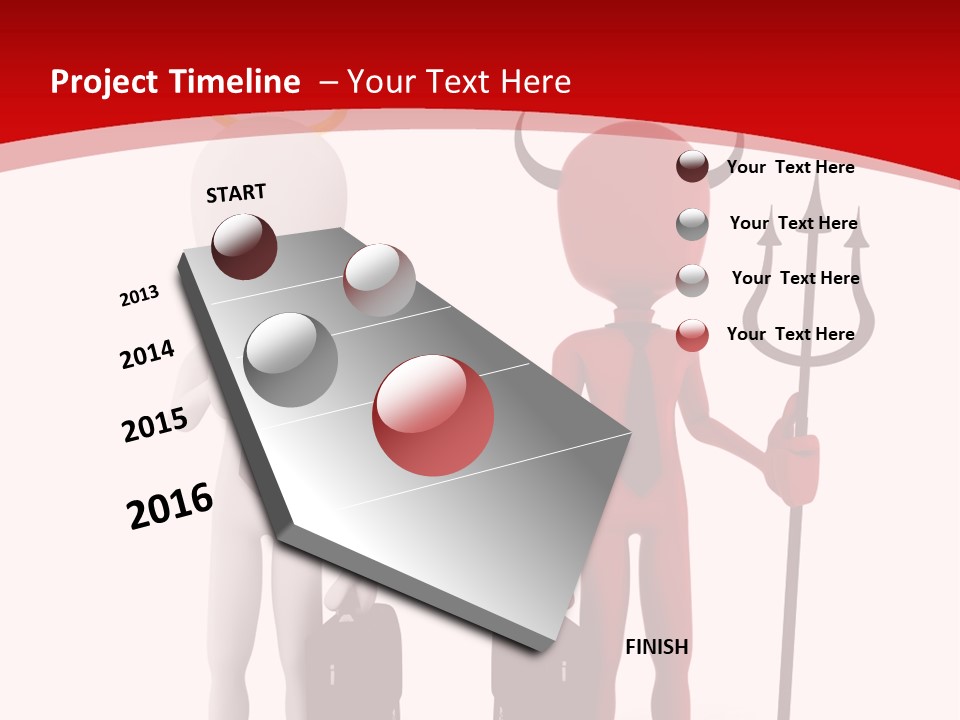 Project Timeline – Your Text Here

START

2013

2014

2015

2016

FINISH

Your Text Here

Your Text Here

Your Text Here

Your Text Here